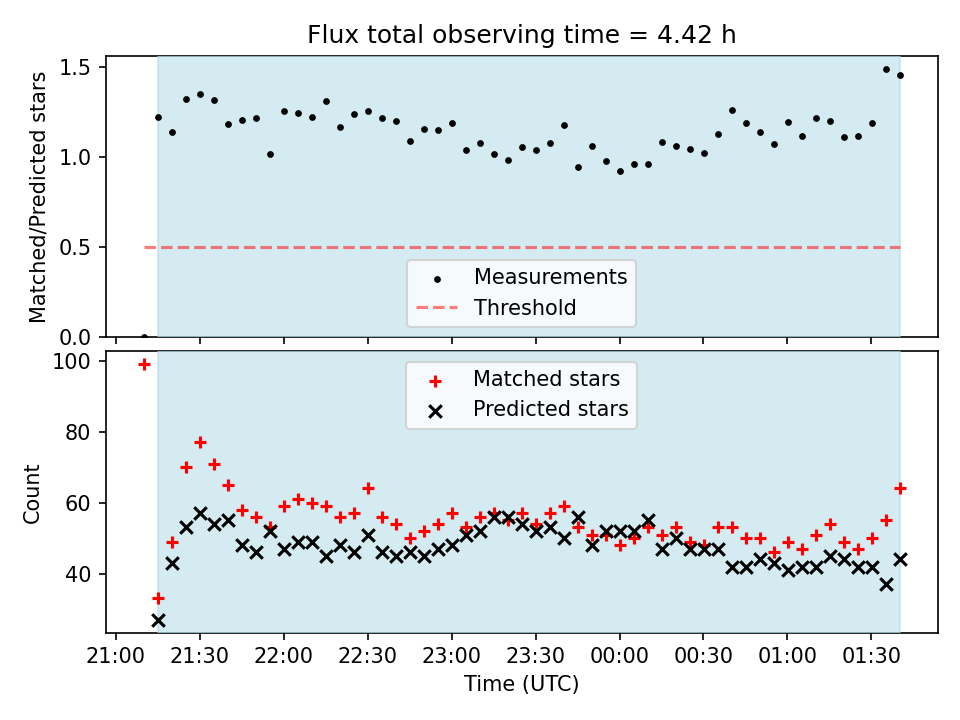 Flux total observing time = 4.42 h

Matched/Predicted stars

1.5
1.0
0.5
0.0

Measurements
Threshold

Count

100
80
60
40

Matched stars
Predicted stars

21:00 21:30 22:00 22:30 23:00 23:30 00:00 00:30 01:00 01:30

Time (UTC)